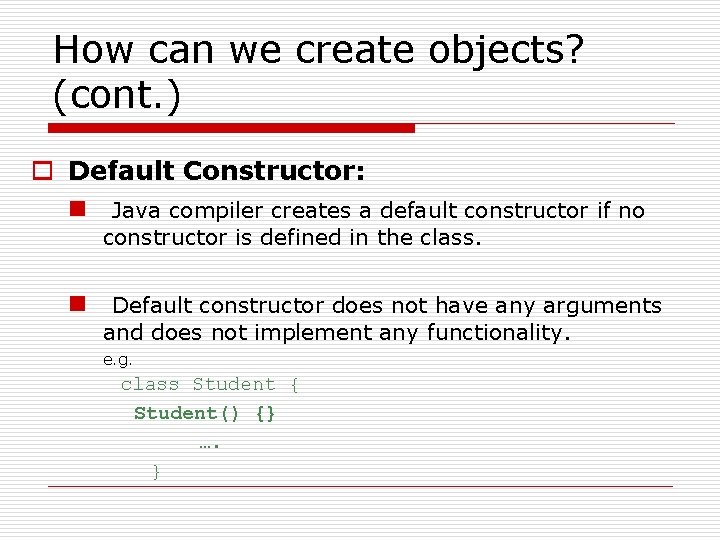 How can we create objects? (cont.)

Default Constructor:

Java compiler creates a default constructor if no constructor is defined in the class.

Default constructor does not have any arguments and does not implement any functionality.

e.g.

class Student {
Student() {}
….
}